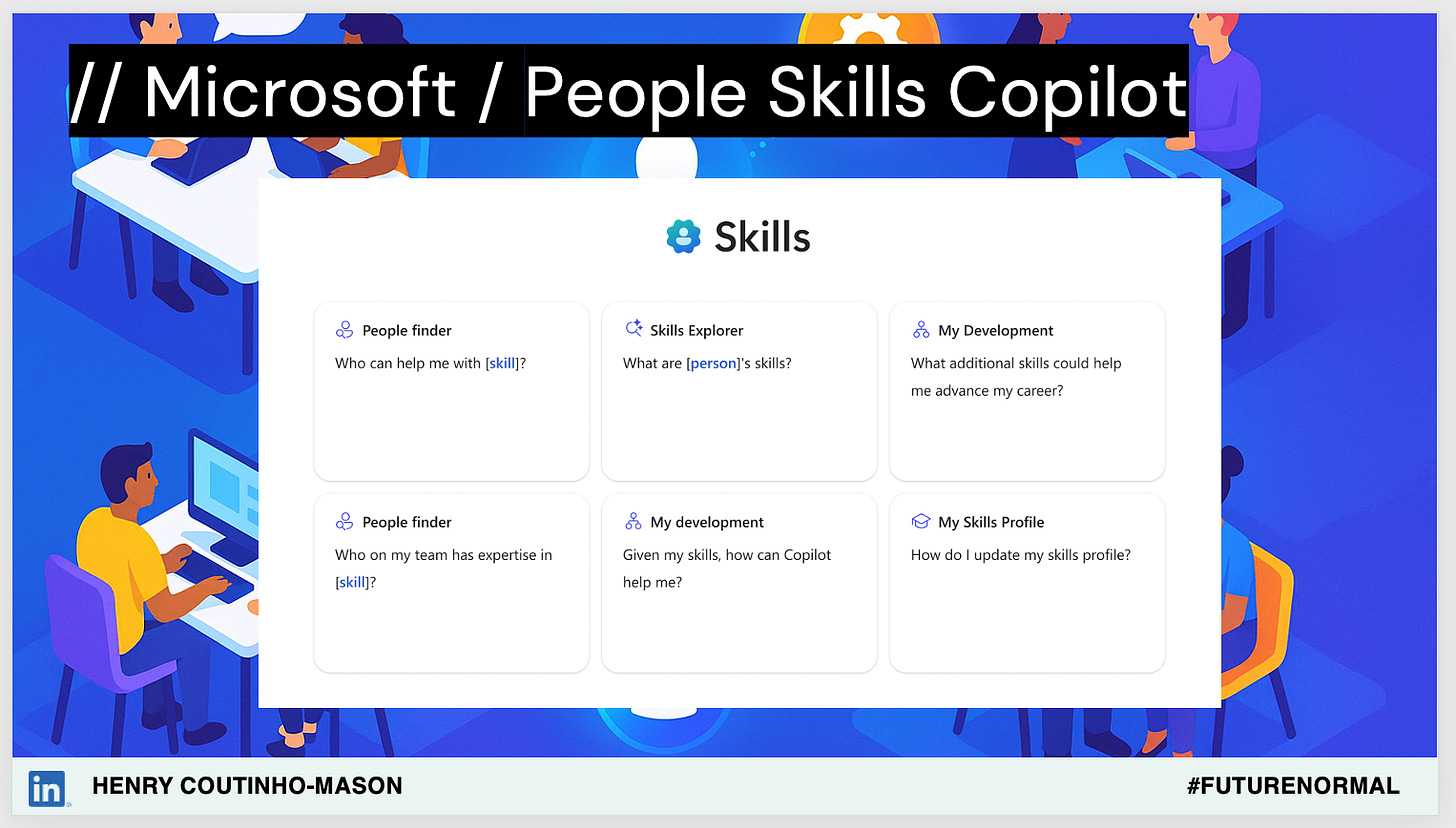 // Microsoft / People Skills Copilot

Skills

People finder
Who can help me with [skill]?

Skills Explorer
What are [person]'s skills?

My Development
What additional skills could help me advance my career?

People finder
Who on my team has expertise in [skill]?

My development
Given my skills, how can Copilot help me?

My Skills Profile
How do I update my skills profile?

in HENRY COUTINHO-MASON

#FUTURENORMAL